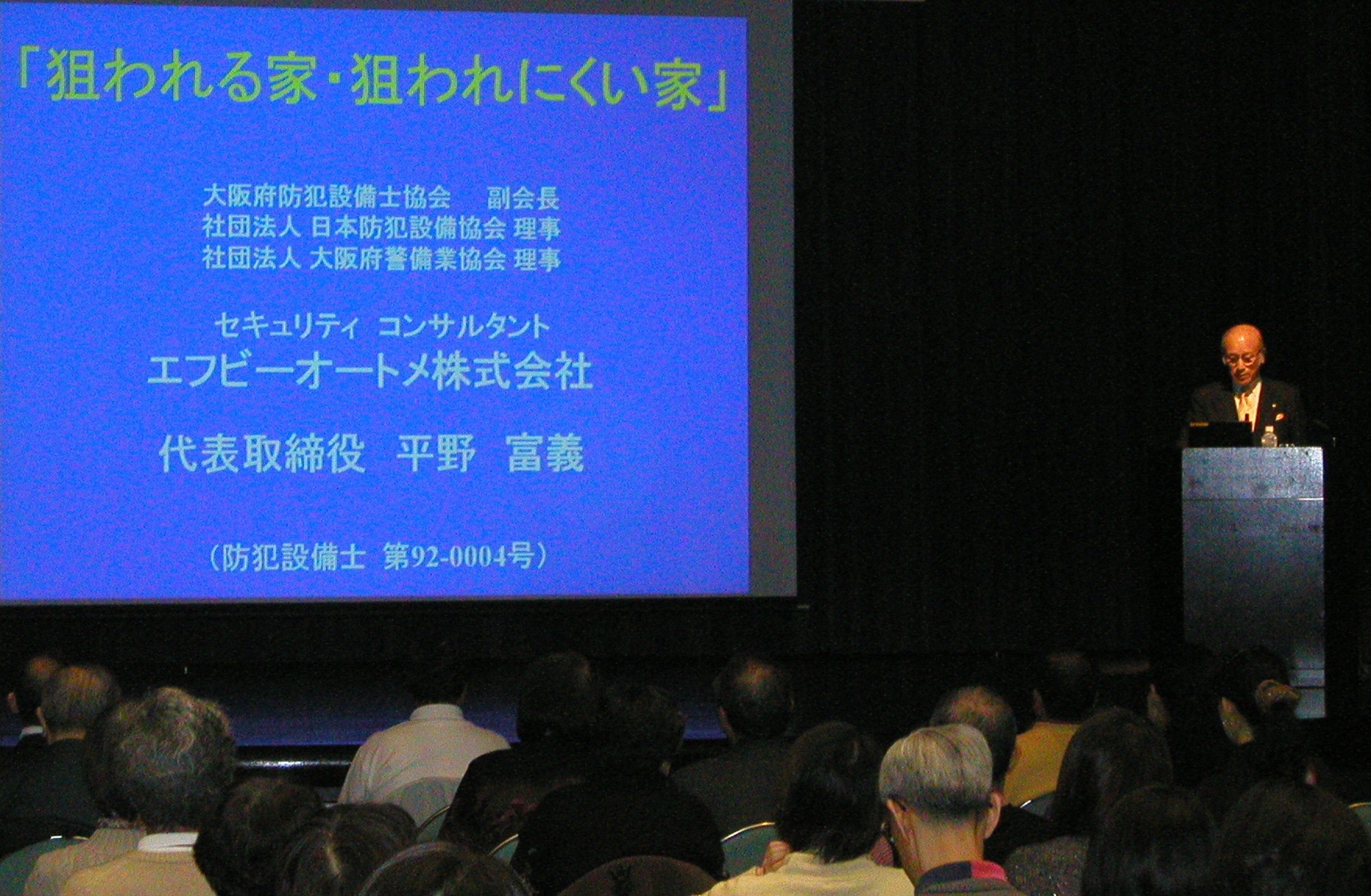 「狙われる家・狙われにくい家」

大阪府防犯設備士協会　副会長
社団法人 日本防犯設備協会 理事
社団法人 大阪府警備業協会 理事

セキュリティ コンサルタント
エフビーオートメ株式会社

代表取締役　平野　富義

（防犯設備士　第92-0004号）